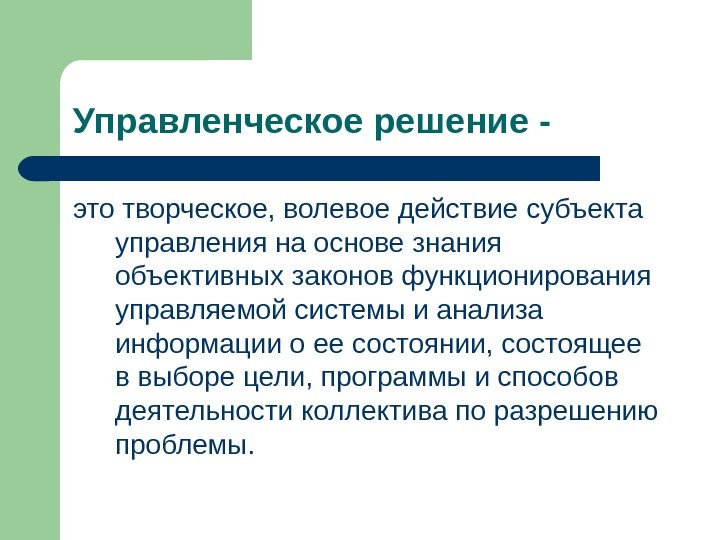 Управленческое решение -

это творческое, волевое действие субъекта управления на основе знания объективных законов функционирования управляемой системы и анализа информации о ее состоянии, состоящее в выборе цели, программы и способов деятельности коллектива по разрешению проблемы.